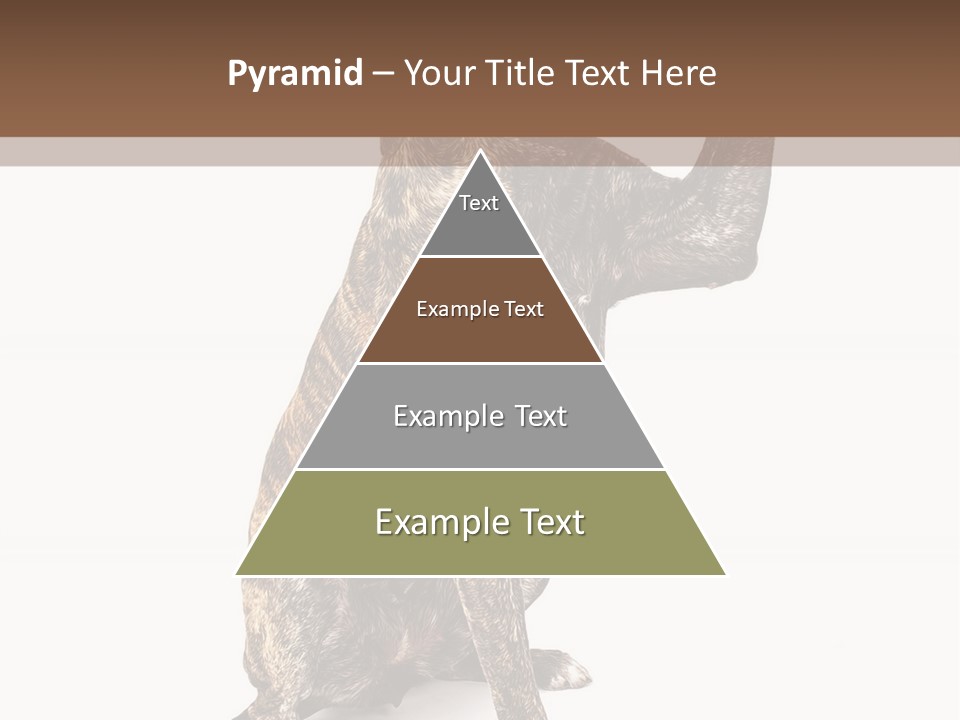 Pyramid – Your Title Text Here

Text

Example Text

Example Text

Example Text